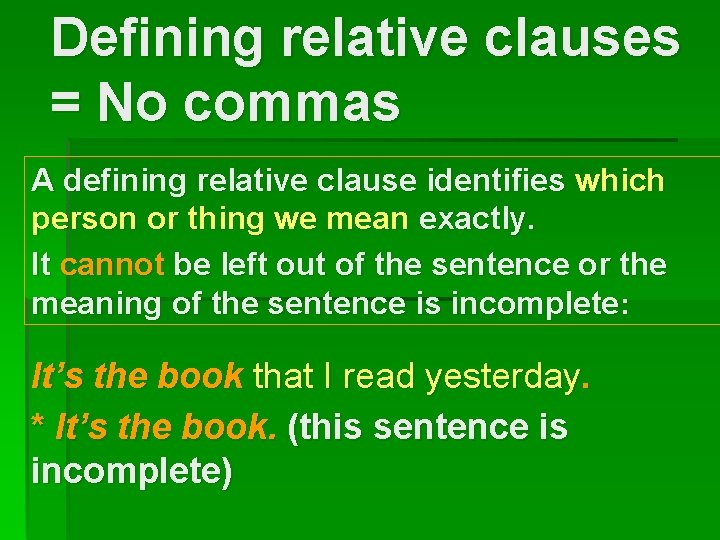 Defining relative clauses = No commas

A defining relative clause identifies which person or thing we mean exactly.

It cannot be left out of the sentence or the meaning of the sentence is incomplete:

It’s the book that I read yesterday.

* It’s the book. (this sentence is incomplete)